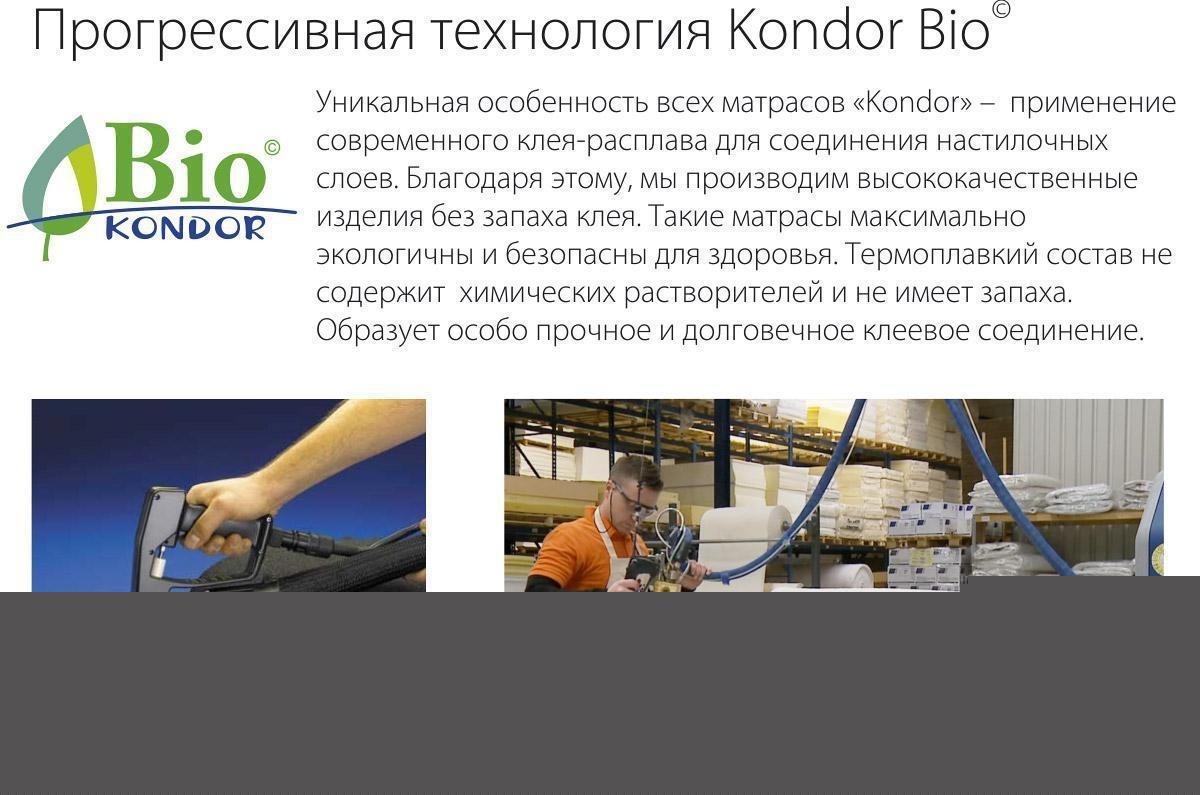 Прогрессивная технология Kondor Bio©

Bio©
KONDOR

Уникальная особенность всех матрасов «Kondor» – применение современного клея-расплава для соединения настилочных слоев. Благодаря этому, мы производим высококачественные изделия без запаха клея. Такие матрасы максимально экологичны и безопасны для здоровья. Термоплавкий состав не содержит химических растворителей и не имеет запаха. Образует особо прочное и долговечное клеевое соединение.